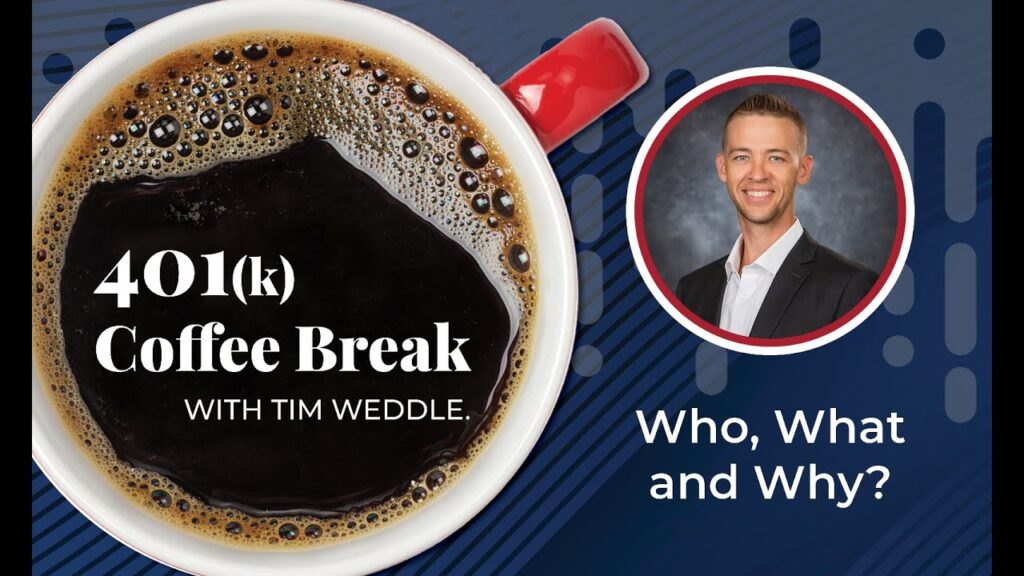 401(k)
Coffee Break
WITH TIM WEDDLE.

Who, What
and Why?